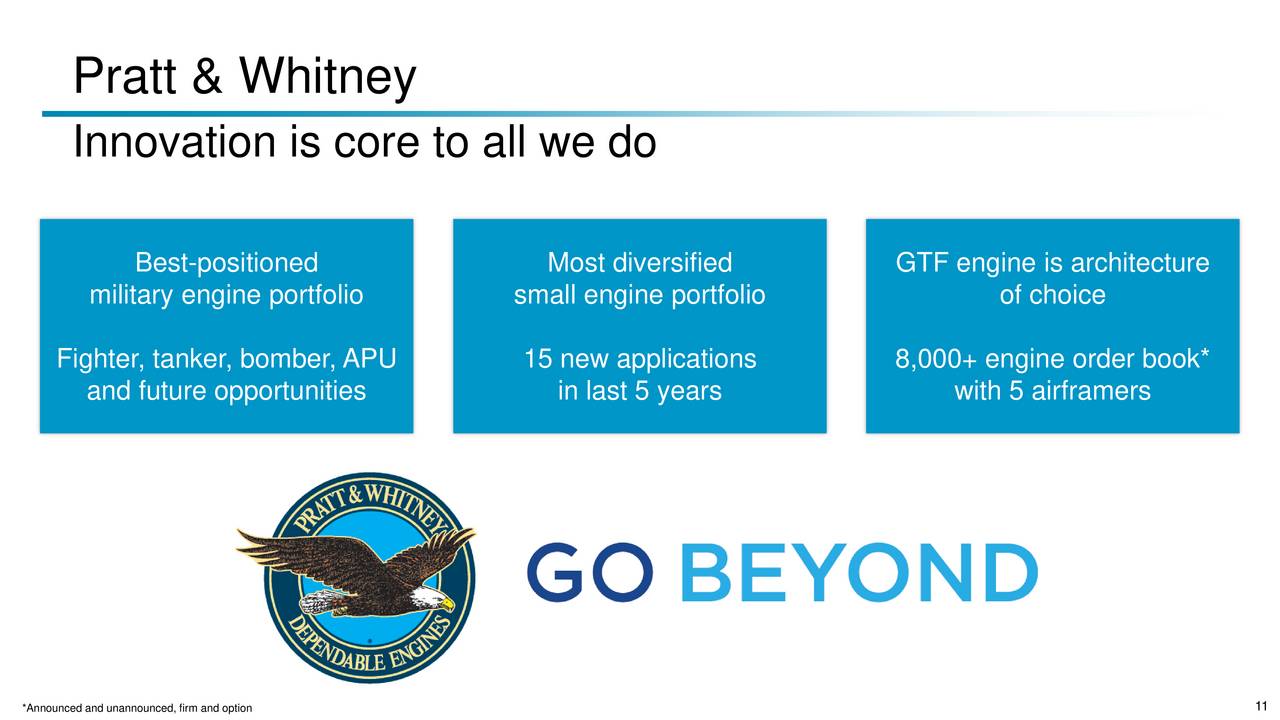 Pratt & Whitney

Innovation is core to all we do

Best-positioned military engine portfolio

Fighter, tanker, bomber, APU and future opportunities

Most diversified small engine portfolio

15 new applications in last 5 years

GTF engine is architecture of choice

8,000+ engine order book* with 5 airframers

PRATT & WHITNEY
DEPENDABLE ENGINES

GO BEYOND

*Announced and unannounced, firm and option

11